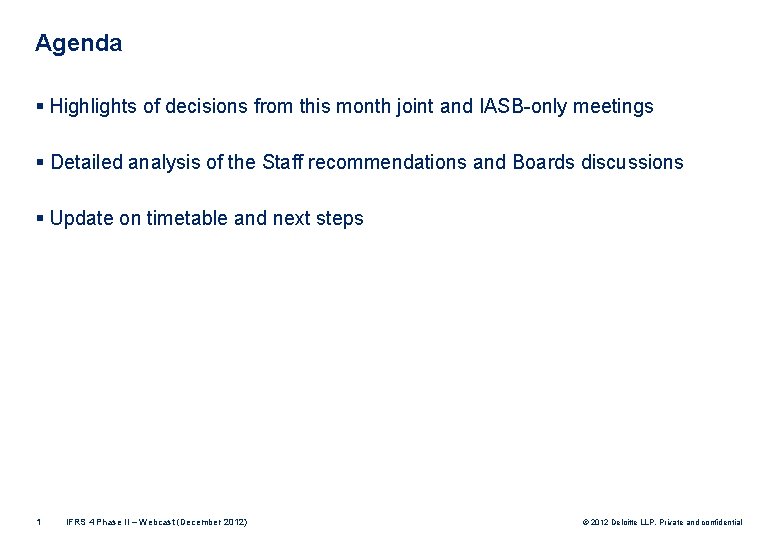 Agenda

▪ Highlights of decisions from this month joint and IASB-only meetings

▪ Detailed analysis of the Staff recommendations and Boards discussions

▪ Update on timetable and next steps

1 IFRS 4 Phase II – Webcast (December 2012)

© 2012 Deloitte LLP. Private and confidential